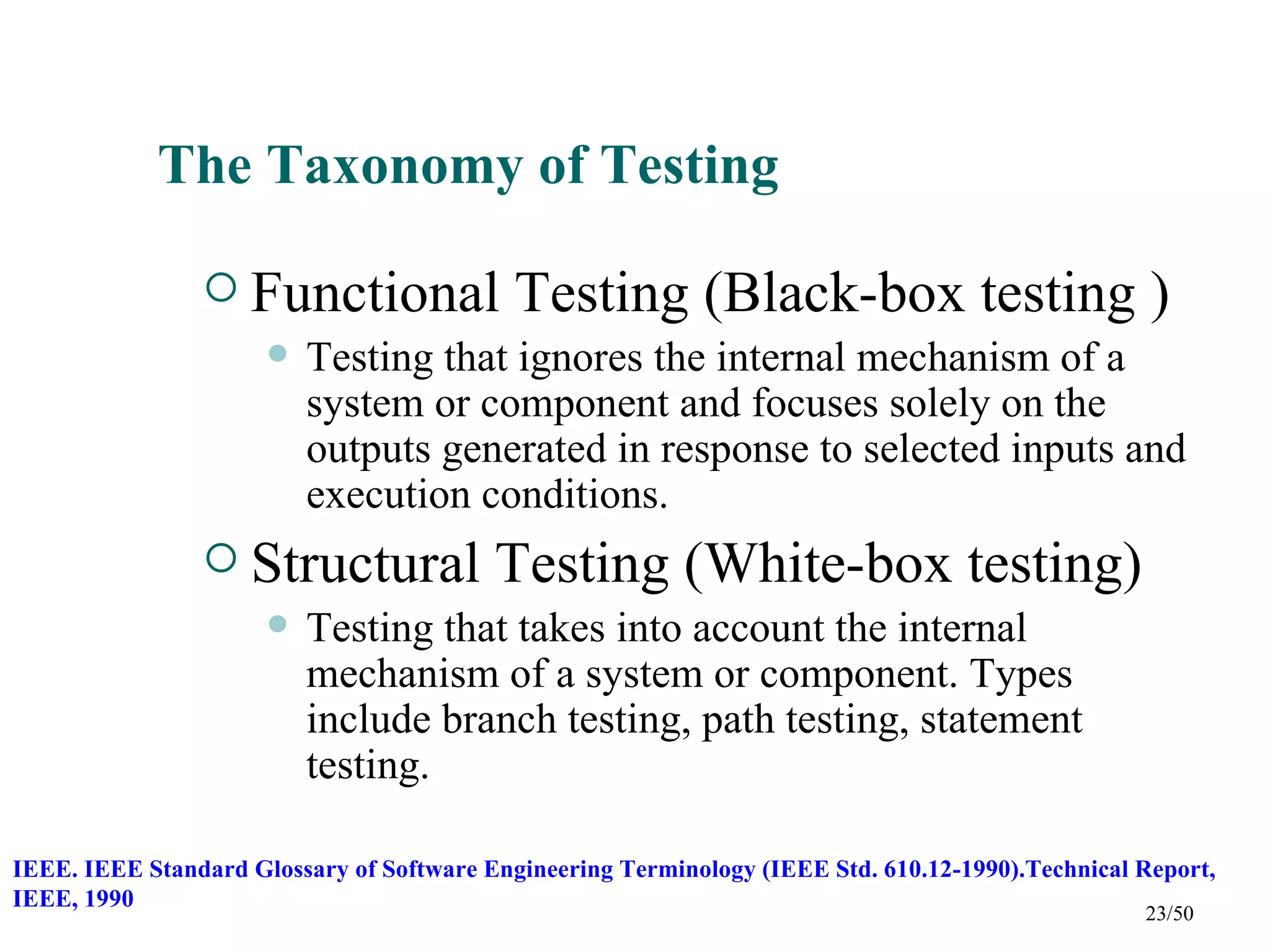 The Taxonomy of Testing

Functional Testing (Black-box testing )

Testing that ignores the internal mechanism of a system or component and focuses solely on the outputs generated in response to selected inputs and execution conditions.

Structural Testing (White-box testing)

Testing that takes into account the internal mechanism of a system or component. Types include branch testing, path testing, statement testing.

IEEE. IEEE Standard Glossary of Software Engineering Terminology (IEEE Std. 610.12-1990).Technical Report, IEEE, 1990

23/50